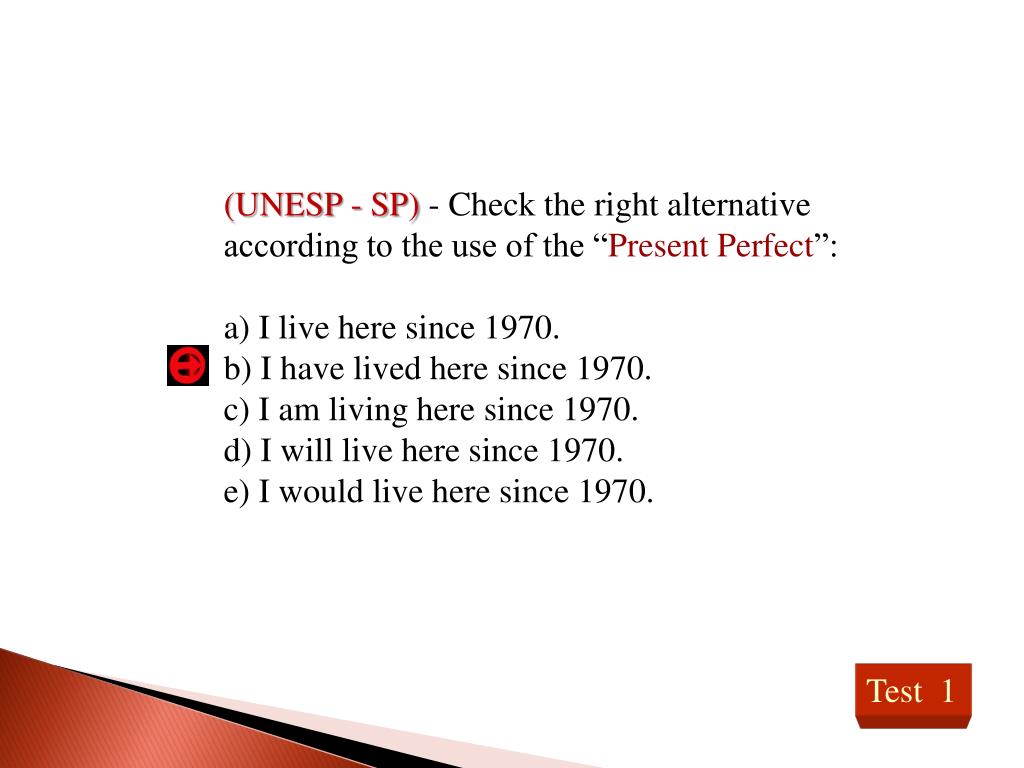 (UNESP - SP) - Check the right alternative according to the use of the “Present Perfect”:

a) I live here since 1970.
b) I have lived here since 1970.
c) I am living here since 1970.
d) I will live here since 1970.
e) I would live here since 1970.

Test 1